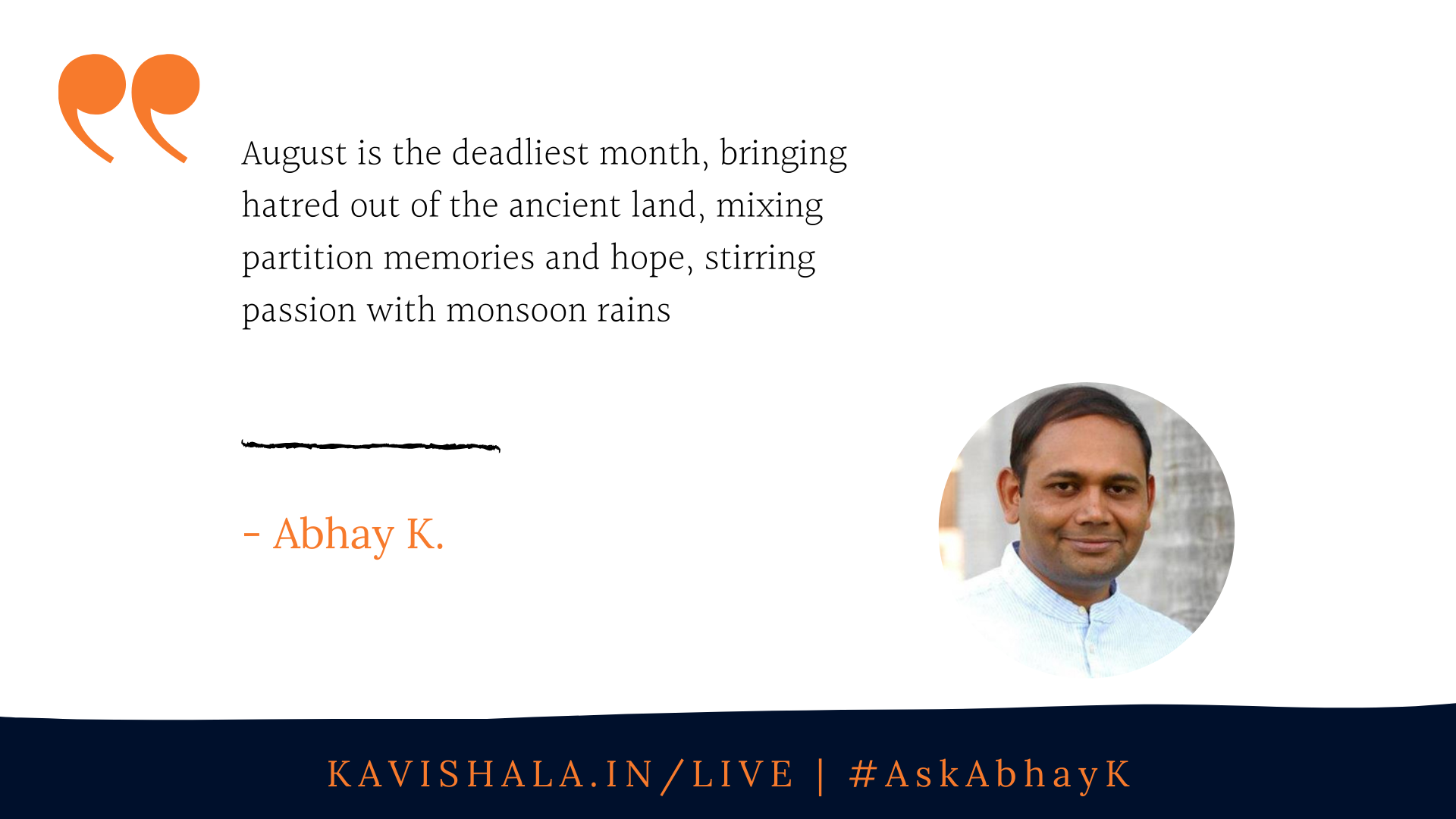 August is the deadliest month, bringing hatred out of the ancient land, mixing partition memories and hope, stirring passion with monsoon rains

- Abhay K.

KAVISHALA.IN/LIVE | #AskAbhayK